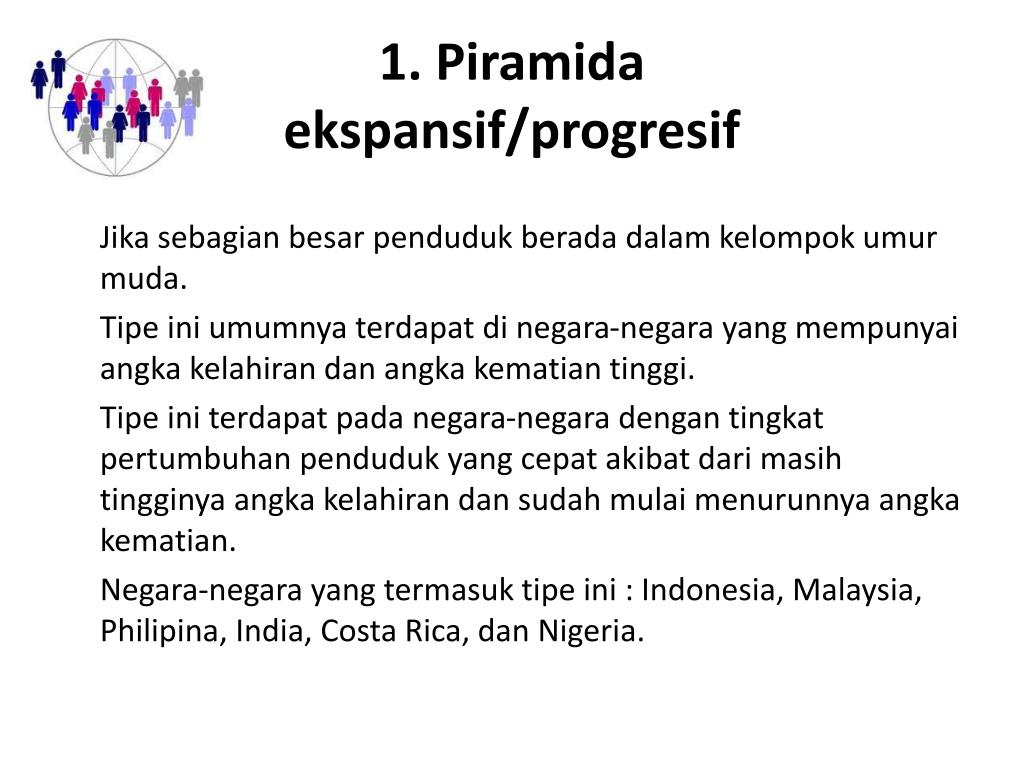 1. Piramida ekspansif/progresif

Jika sebagian besar penduduk berada dalam kelompok umur muda.

Tipe ini umumnya terdapat di negara-negara yang mempunyai angka kelahiran dan angka kematian tinggi.

Tipe ini terdapat pada negara-negara dengan tingkat pertumbuhan penduduk yang cepat akibat dari masih tingginya angka kelahiran dan sudah mulai menurunnya angka kematian.

Negara-negara yang termasuk tipe ini : Indonesia, Malaysia, Philipina, India, Costa Rica, dan Nigeria.